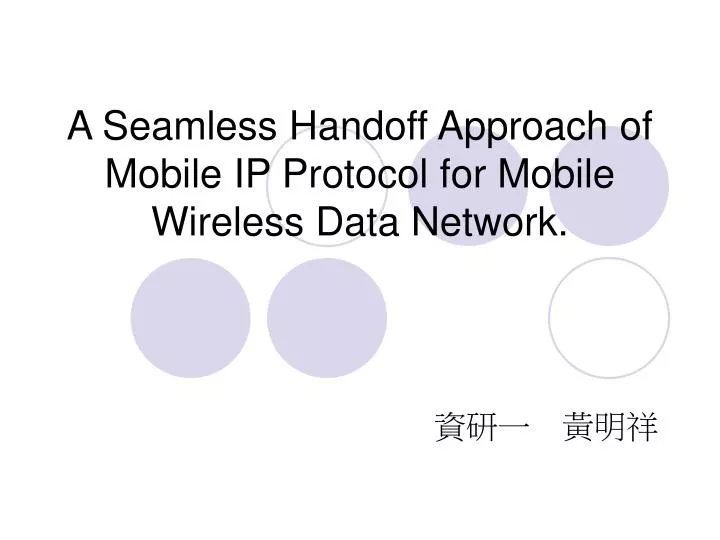 A Seamless Handoff Approach of Mobile IP Protocol for Mobile Wireless Data Network.

資研一　黃明祥